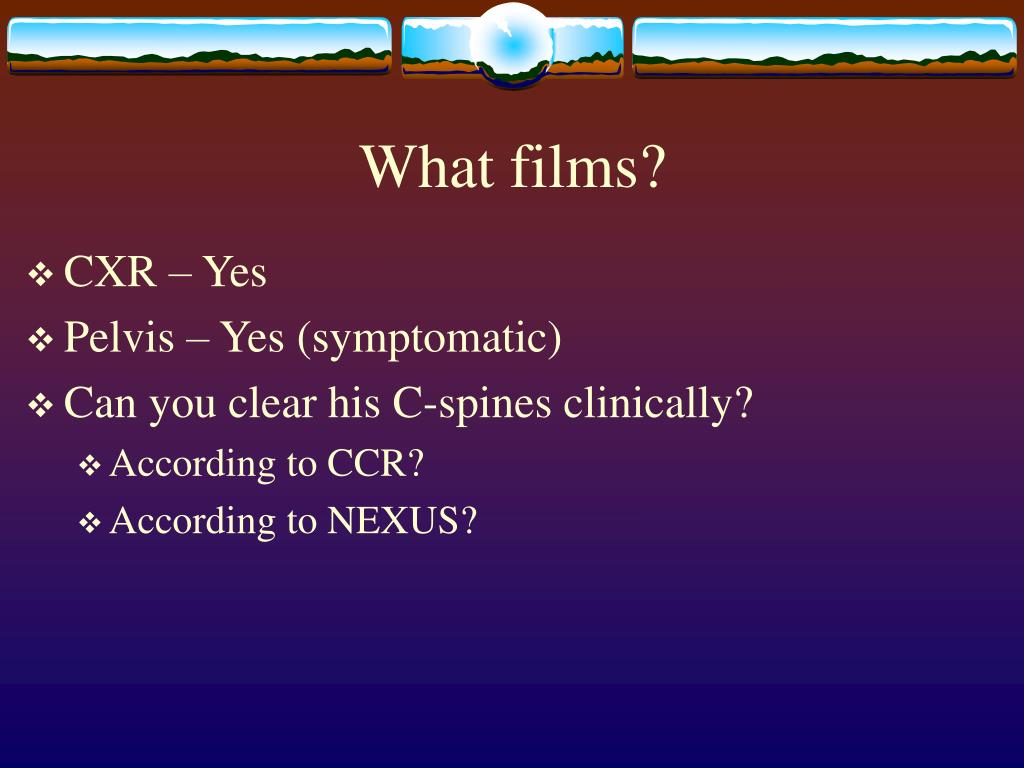 What films?

❖ CXR – Yes

❖ Pelvis – Yes (symptomatic)

❖ Can you clear his C-spines clinically?

❖ According to CCR?

❖ According to NEXUS?